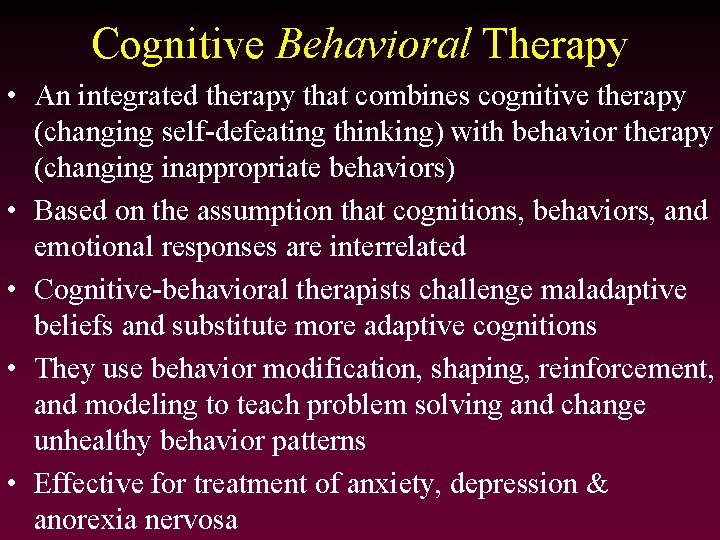 Cognitive Behavioral Therapy

• An integrated therapy that combines cognitive therapy (changing self-defeating thinking) with behavior therapy (changing inappropriate behaviors)

• Based on the assumption that cognitions, behaviors, and emotional responses are interrelated

• Cognitive-behavioral therapists challenge maladaptive beliefs and substitute more adaptive cognitions

• They use behavior modification, shaping, reinforcement, and modeling to teach problem solving and change unhealthy behavior patterns

• Effective for treatment of anxiety, depression & anorexia nervosa